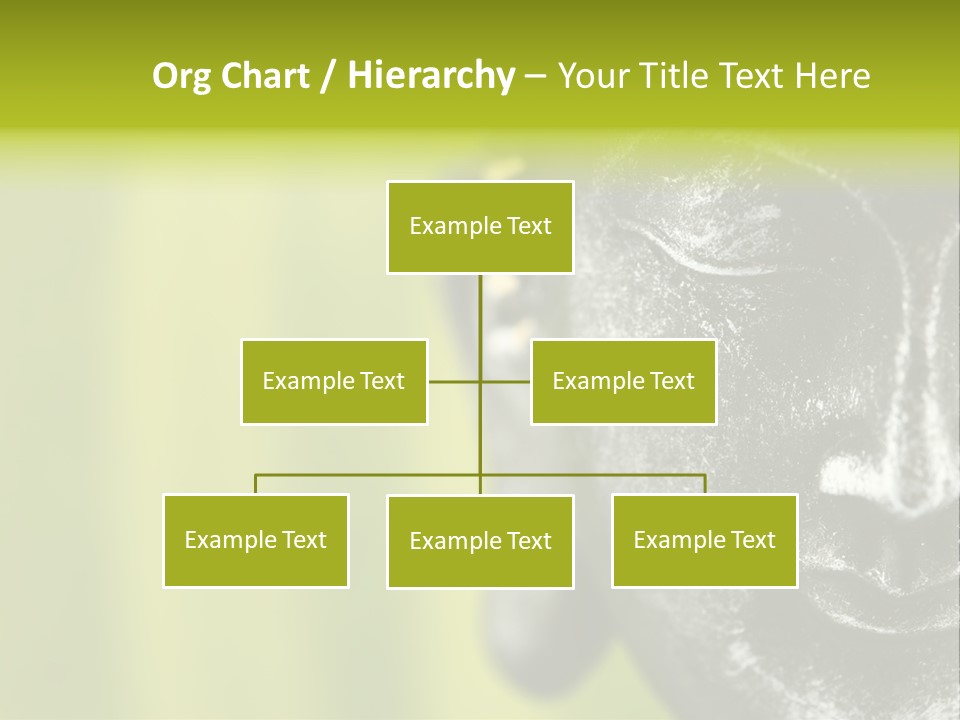 Org Chart / Hierarchy – Your Title Text Here

Example Text

Example Text

Example Text

Example Text

Example Text

Example Text